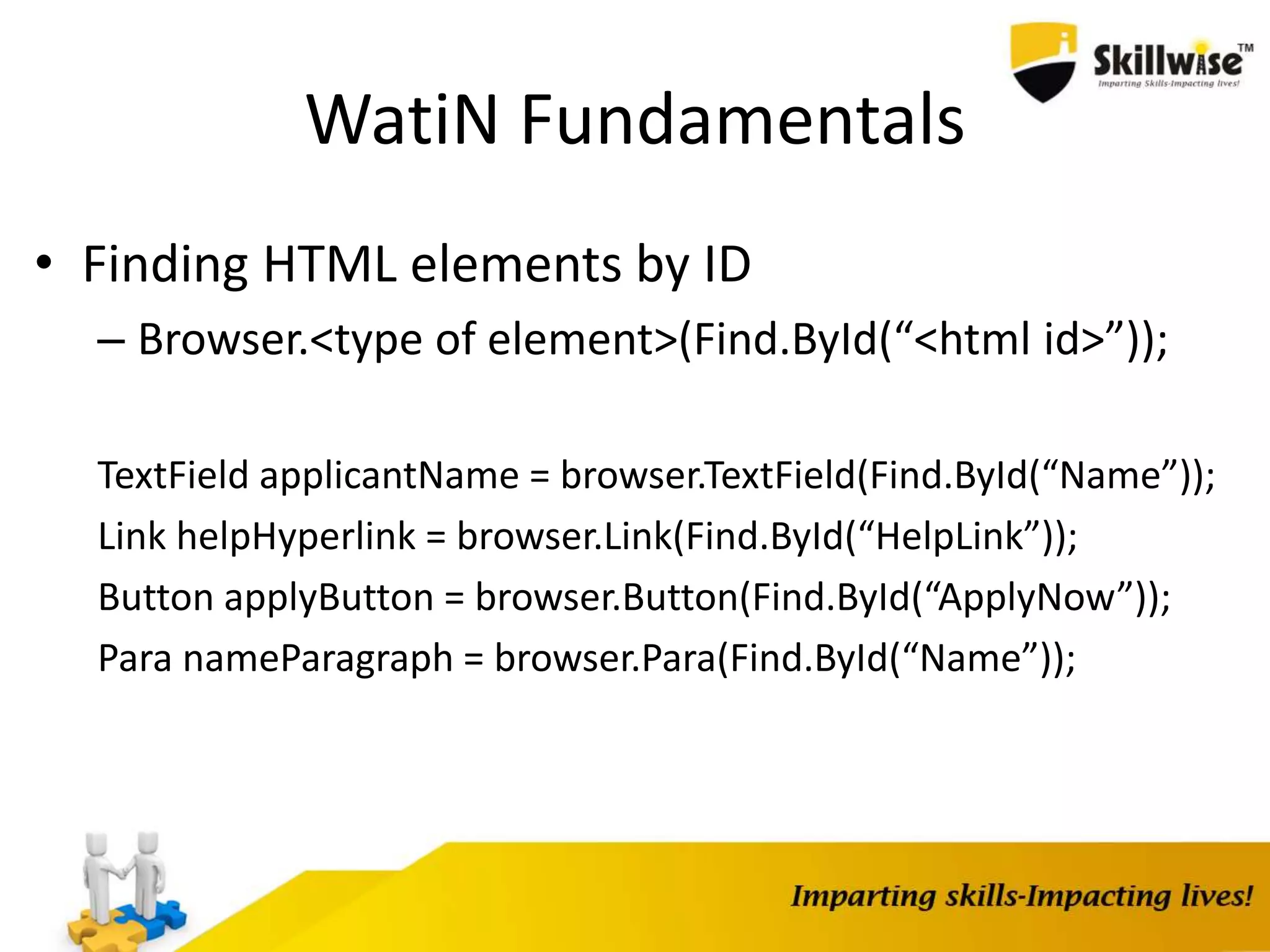 Skillwise™
Imparting Skills-Impacting lives!

WatiN Fundamentals

• Finding HTML elements by ID
– Browser.<type of element>(Find.ById(“<html id>”));

TextField applicantName = browser.TextField(Find.ById(“Name”));
Link helpHyperlink = browser.Link(Find.ById(“HelpLink”));
Button applyButton = browser.Button(Find.ById(“ApplyNow”));
Para nameParagraph = browser.Para(Find.ById(“Name”));

Imparting skills-Impacting lives!